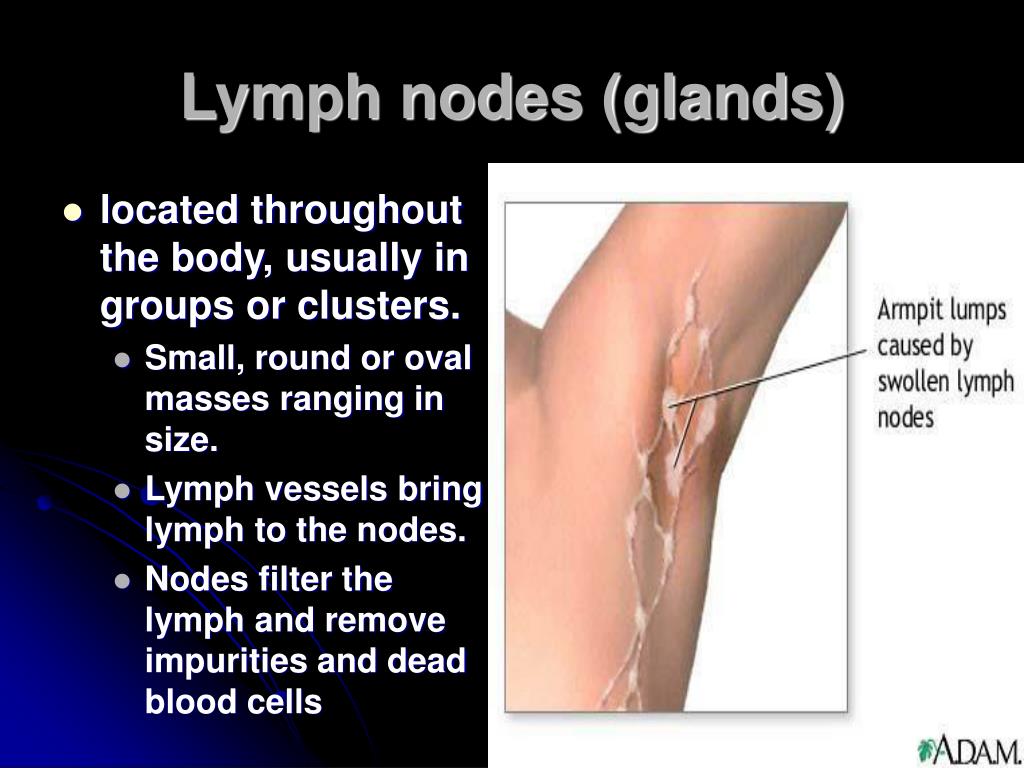 Lymph nodes (glands)

- located throughout the body, usually in groups or clusters.
  - Small, round or oval masses ranging in size.
  - Lymph vessels bring lymph to the nodes.
  - Nodes filter the lymph and remove impurities and dead blood cells

Armpit lumps caused by swollen lymph nodes

ADAM.